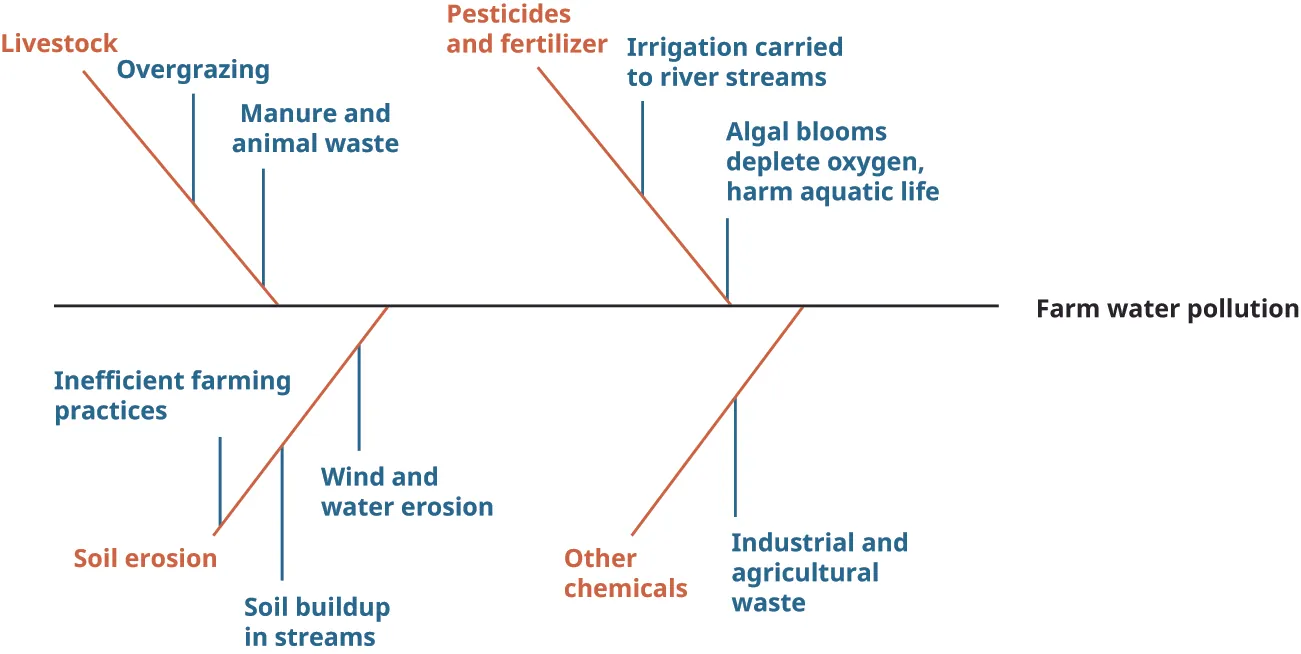 Livestock

Overgrazing

Manure and animal waste

Pesticides and fertilizer

Irrigation carried to river streams

Algal blooms deplete oxygen, harm aquatic life

Farm water pollution

Inefficient farming practices

Wind and water erosion

Soil erosion

Soil buildup in streams

Other chemicals

Industrial and agricultural waste